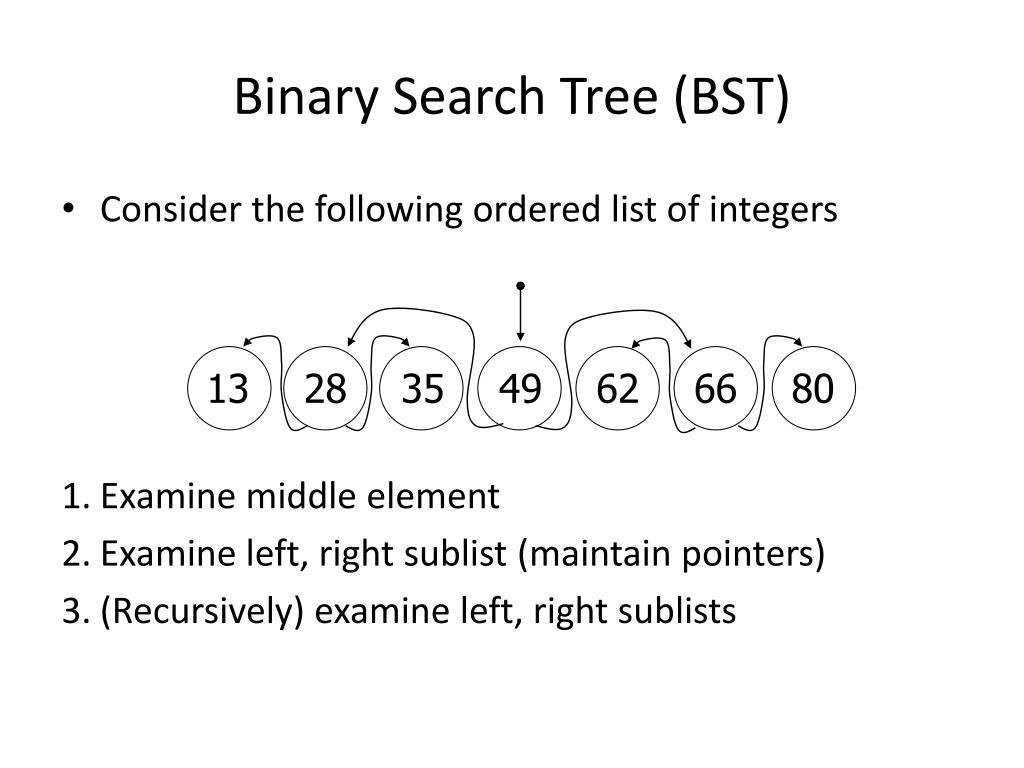 Binary Search Tree (BST)

• Consider the following ordered list of integers

13 28 35 49 62 66 80

1. Examine middle element
2. Examine left, right sublist (maintain pointers)
3. (Recursively) examine left, right sublists